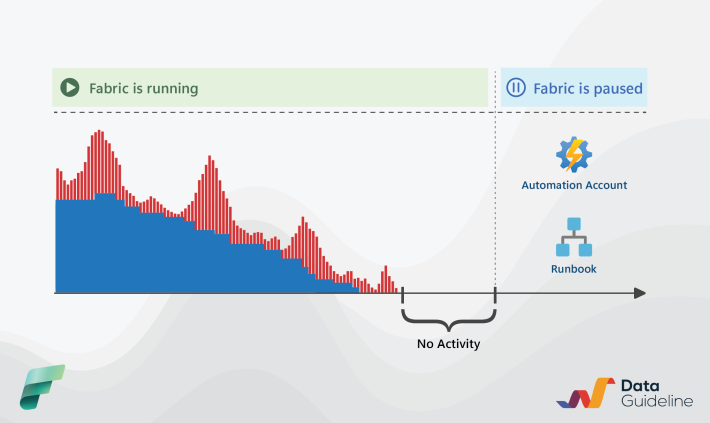 Fabric is running

Fabric is paused

Automation Account

Runbook

No Activity

Data Guideline